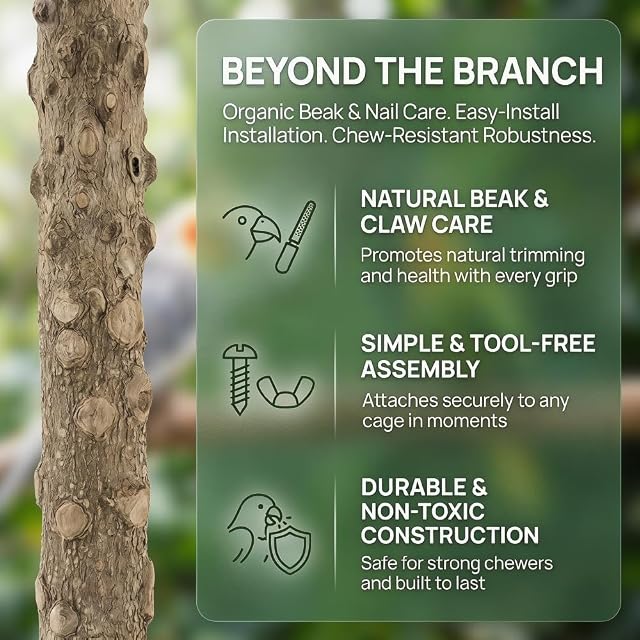 BEYOND THE BRANCH

Organic Beak & Nail Care. Easy-Install Installation. Chew-Resistant Robustness.

NATURAL BEAK & CLAW CARE

Promotes natural trimming and health with every grip

SIMPLE & TOOL-FREE ASSEMBLY

Attaches securely to any cage in moments

DURABLE & NON-TOXIC CONSTRUCTION

Safe for strong chewers and built to last